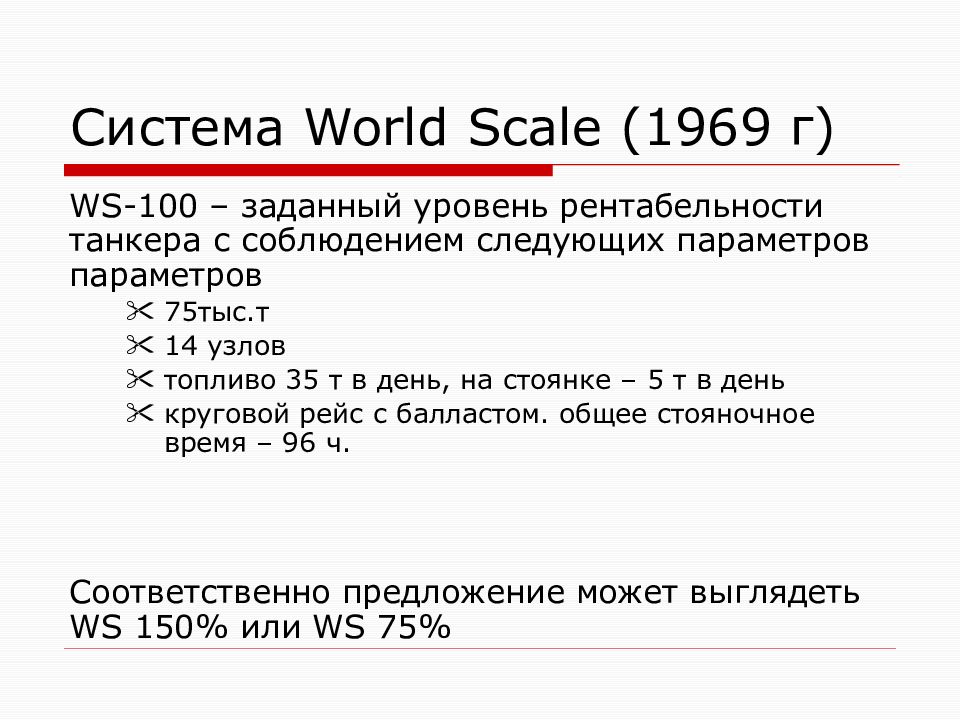 Система World Scale (1969 г)

WS-100 – заданный уровень рентабельности танкера с соблюдением следующих параметров параметров

75тыс.т

14 узлов

топливо 35 т в день, на стоянке – 5 т в день

круговой рейс с балластом. общее стояночное время – 96 ч.

Соответственно предложение может выглядеть WS 150% или WS 75%